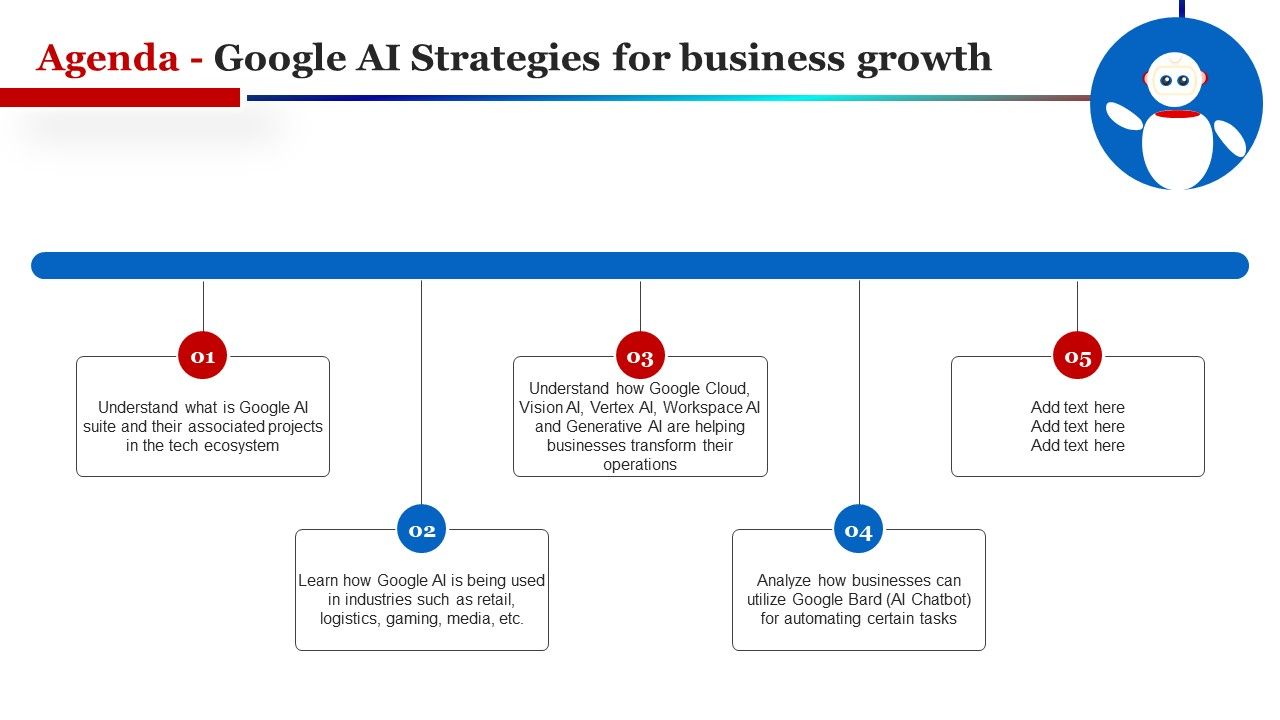 Agenda - Google AI Strategies for business growth

01
Understand what is Google AI suite and their associated projects in the tech ecosystem

02
Learn how Google AI is being used in industries such as retail, logistics, gaming, media, etc.

03
Understand how Google Cloud, Vision AI, Vertex AI, Workspace AI and Generative AI are helping businesses transform their operations

04
Analyze how businesses can utilize Google Bard (AI Chatbot) for automating certain tasks

05
Add text here
Add text here
Add text here